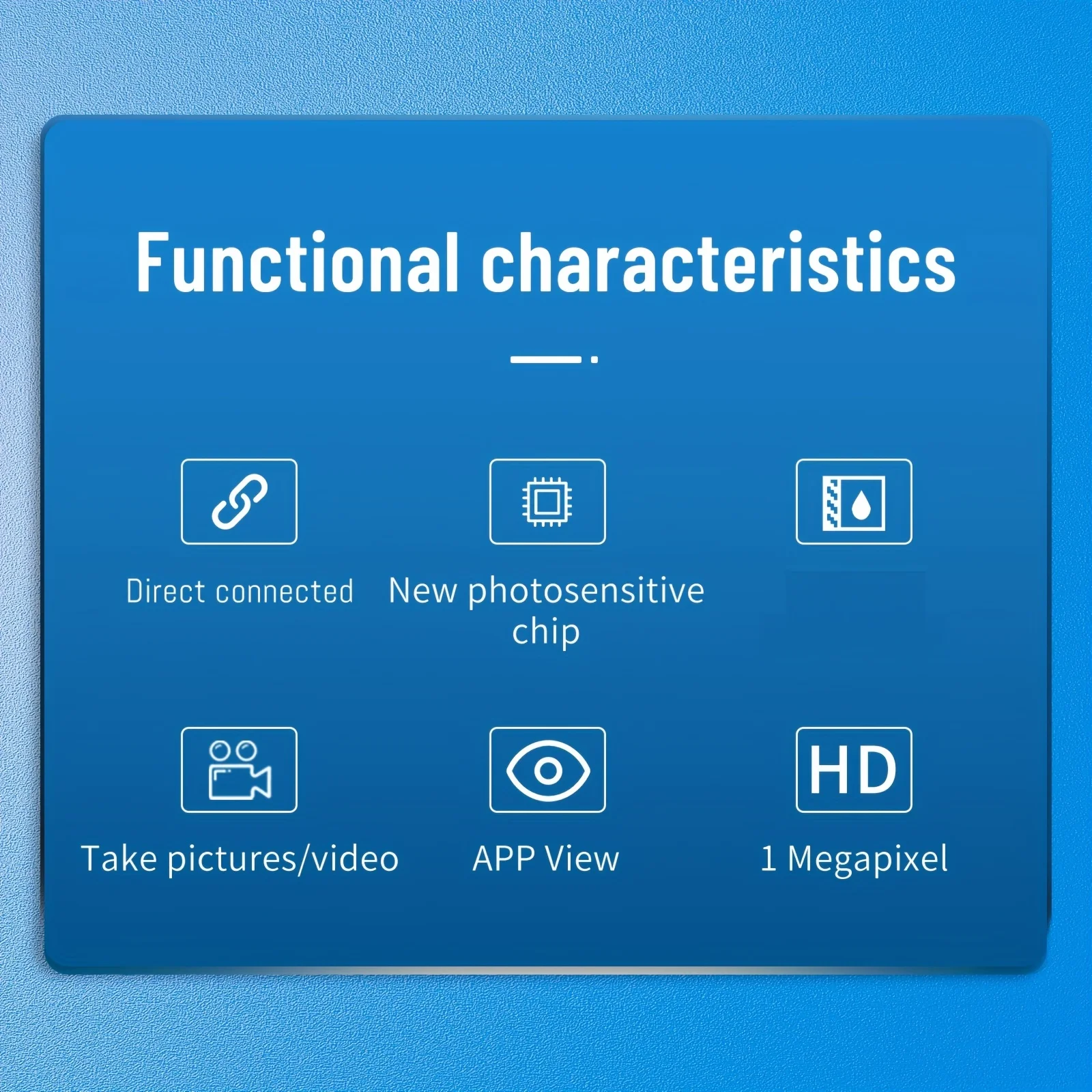 Functional characteristics

Direct connected

New photosensitive chip

Take pictures/video

APP View

HD

1 Megapixel